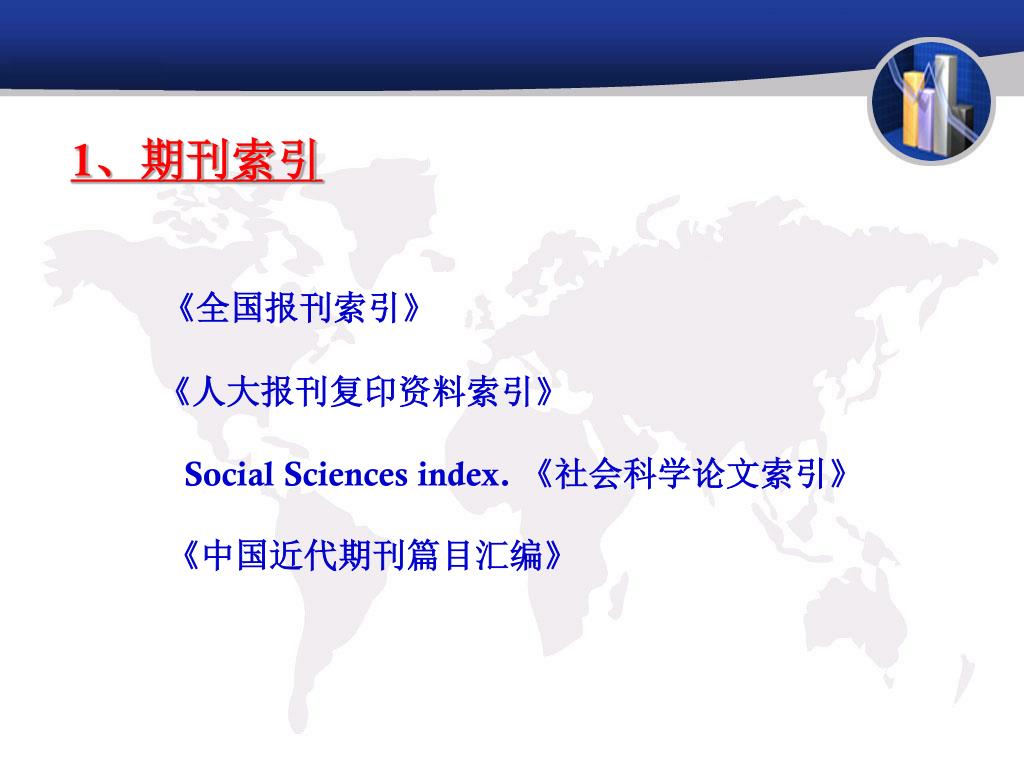 1、期刊索引

《全国报刊索引》

《人大报刊复印资料索引》

Social Sciences index. 《社会科学论文索引》

《中国近代期刊篇目汇编》